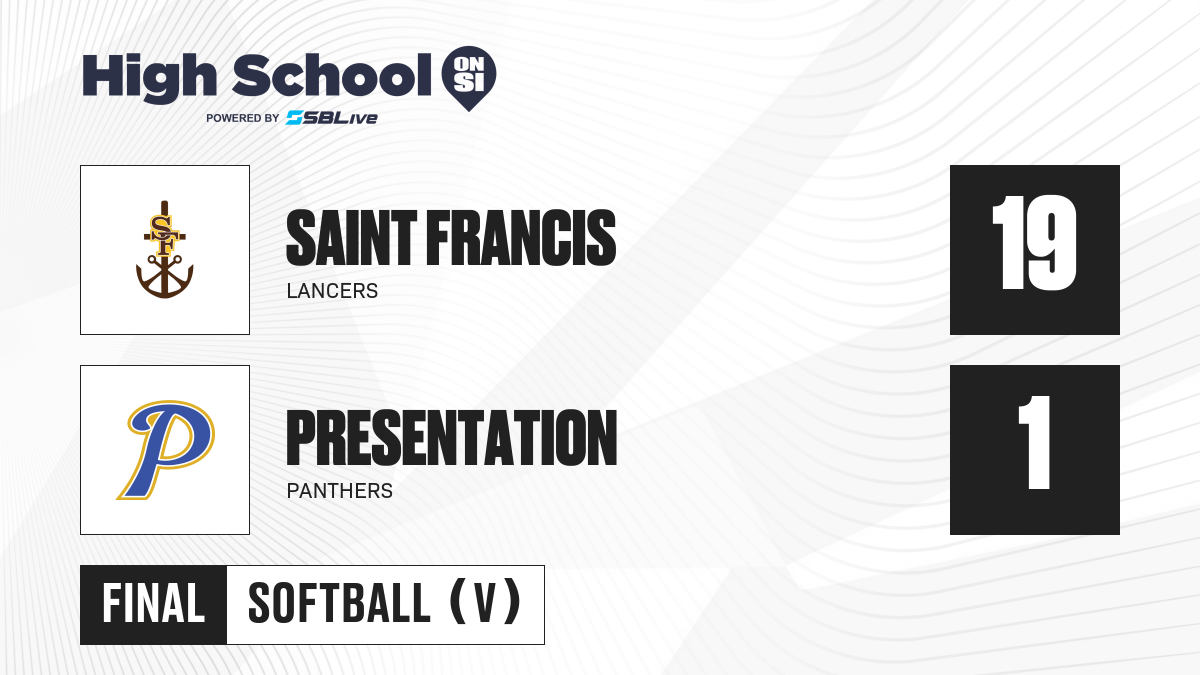 High School ON SI
POWERED BY SBLive

SF

SAINT FRANCIS
LANCERS

19

P

PRESENTATION
PANTHERS

1

FINAL SOFTBALL (V)